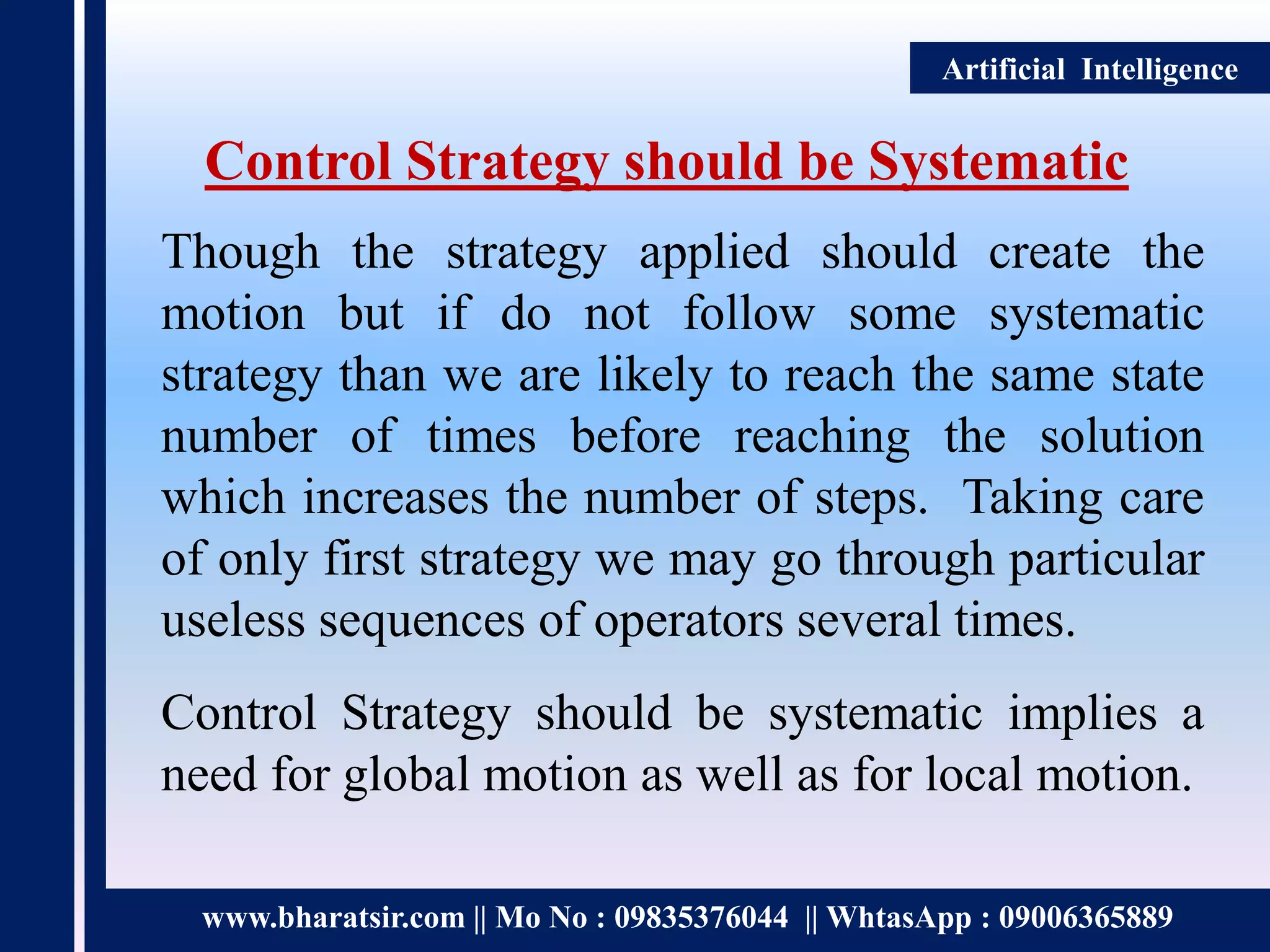 Artificial Intelligence

Control Strategy should be Systematic

Though the strategy applied should create the motion but if do not follow some systematic strategy than we are likely to reach the same state number of times before reaching the solution which increases the number of steps. Taking care of only first strategy we may go through particular useless sequences of operators several times.

Control Strategy should be systematic implies a need for global motion as well as for local motion.

www.bharatsir.com || Mo No : 09835376044 || WhtasApp : 09006365889